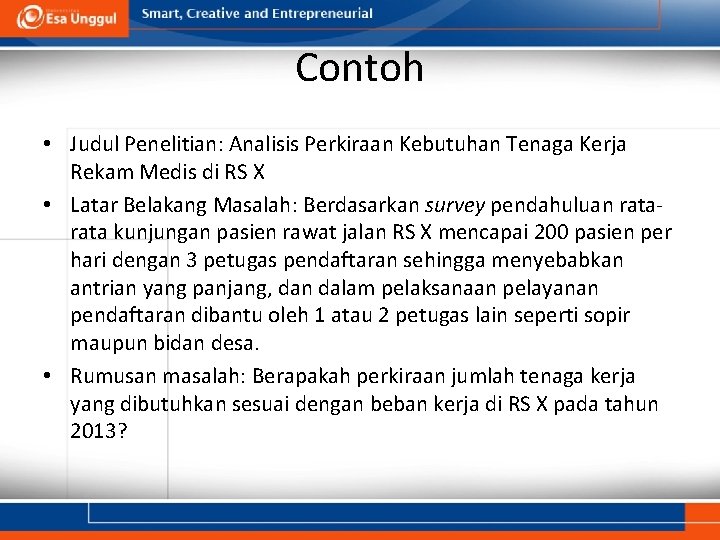 Esa Unggul

Smart, Creative and Entrepreneurial

Contoh

• Judul Penelitian: Analisis Perkiraan Kebutuhan Tenaga Kerja Rekam Medis di RS X

• Latar Belakang Masalah: Berdasarkan survey pendahuluan rata-rata kunjungan pasien rawat jalan RS X mencapai 200 pasien per hari dengan 3 petugas pendaftaran sehingga menyebabkan antrian yang panjang, dan dalam pelaksanaan pelayanan pendaftaran dibantu oleh 1 atau 2 petugas lain seperti sopir maupun bidan desa.

• Rumusan masalah: Berapakah perkiraan jumlah tenaga kerja yang dibutuhkan sesuai dengan beban kerja di RS X pada tahun 2013?